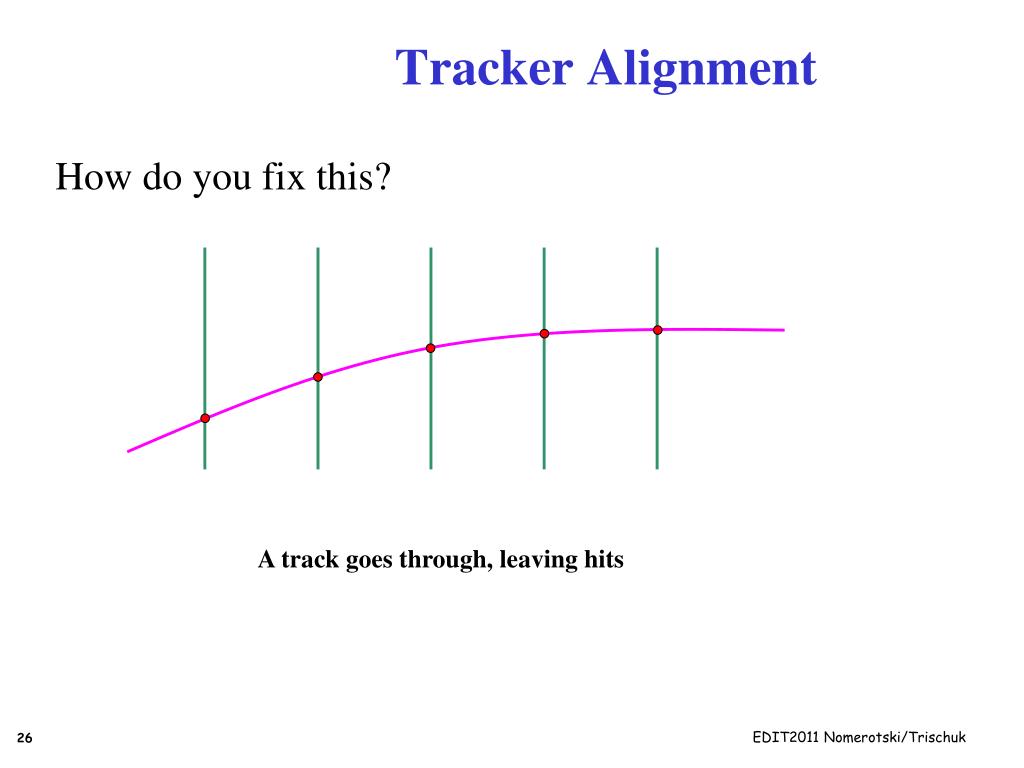 Tracker Alignment

How do you fix this?

A track goes through, leaving hits

26

EDIT2011 Nomerotski/Trischuk